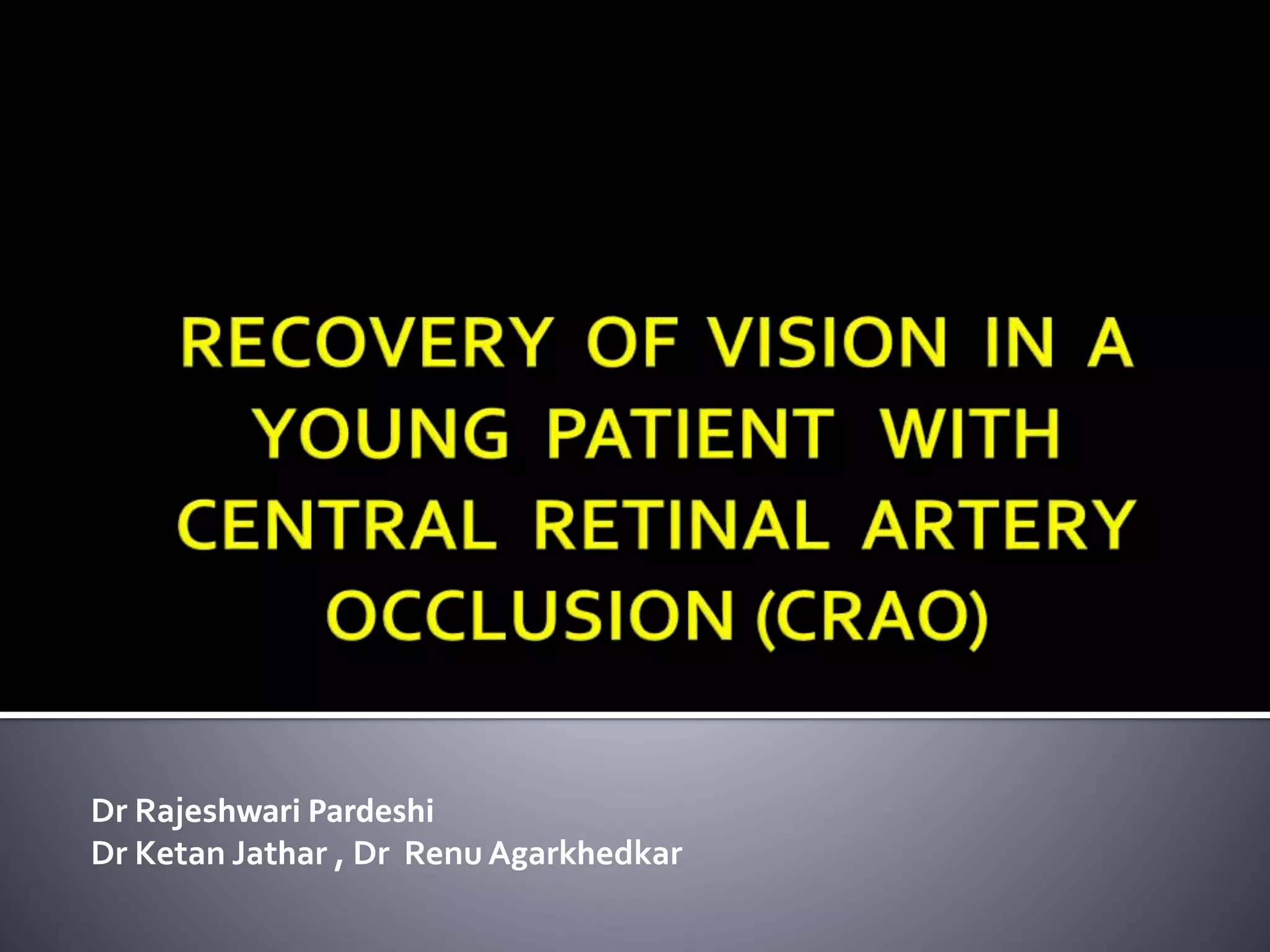 RECOVERY OF VISION IN A YOUNG PATIENT WITH CENTRAL RETINAL ARTERY OCCLUSION (CRAO)

Dr Rajeshwari Pardeshi
Dr Ketan Jathar , Dr Renu Agarkhedkar